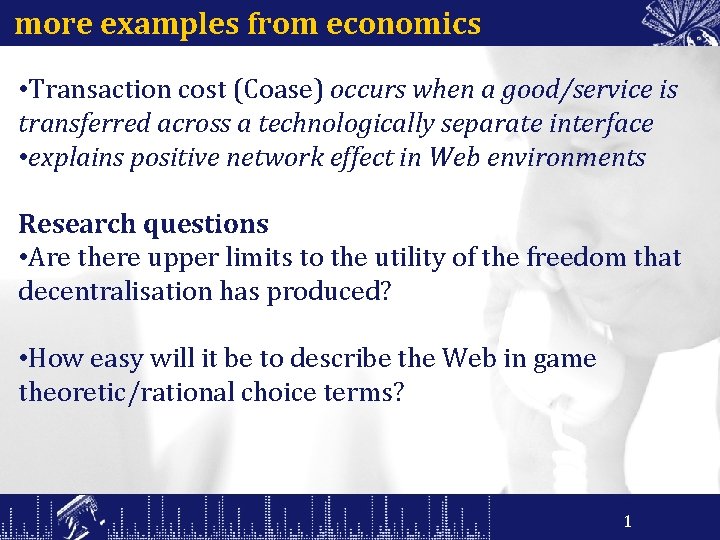 more examples from economics

•Transaction cost (Coase) occurs when a good/service is transferred across a technologically separate interface
•explains positive network effect in Web environments

Research questions
•Are there upper limits to the utility of the freedom that decentralisation has produced?

•How easy will it be to describe the Web in game theoretic/rational choice terms?

1